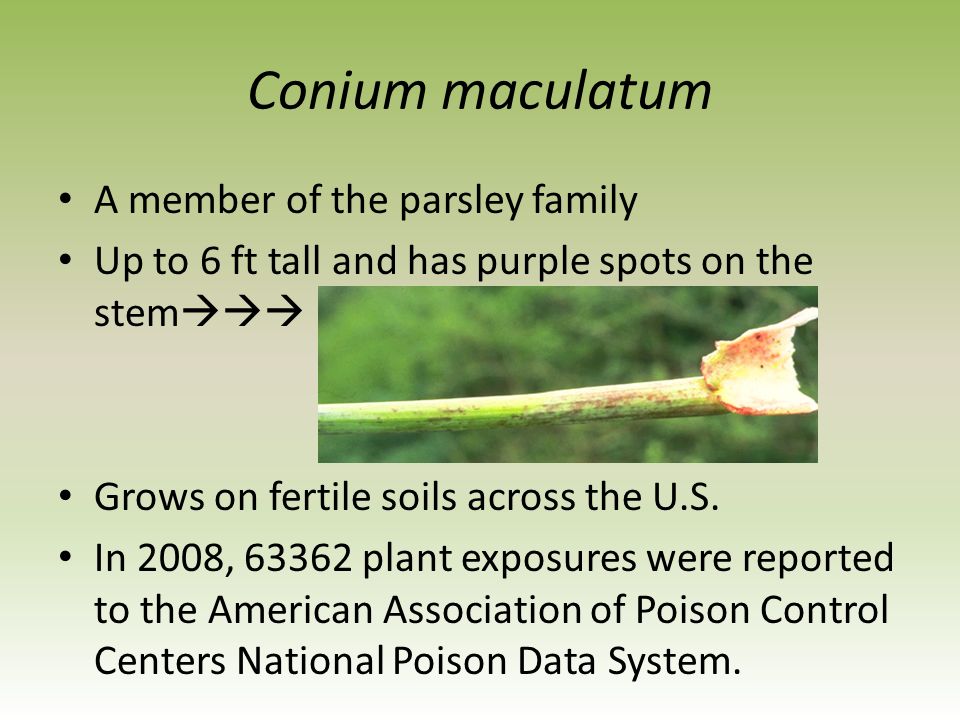 Conium maculatum

• A member of the parsley family
• Up to 6 ft tall and has purple spots on the stem→→→
• Grows on fertile soils across the U.S.
• In 2008, 63362 plant exposures were reported to the American Association of Poison Control Centers National Poison Data System.